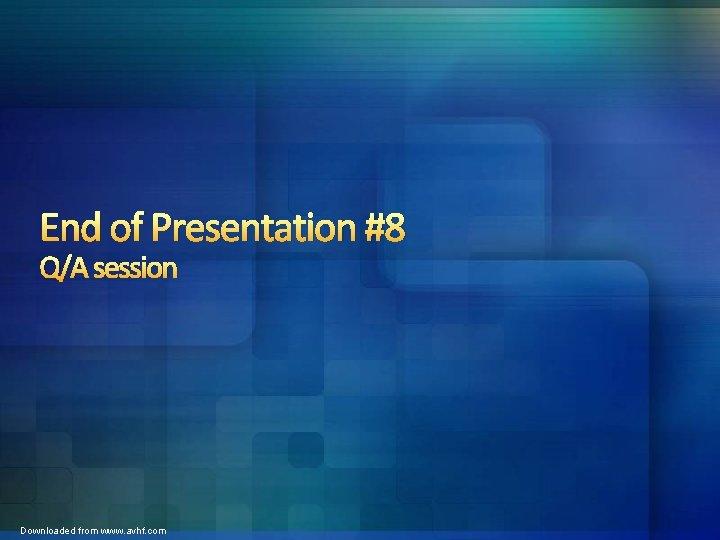 End of Presentation #8
Q/A session

Downloaded from www.avhf.com